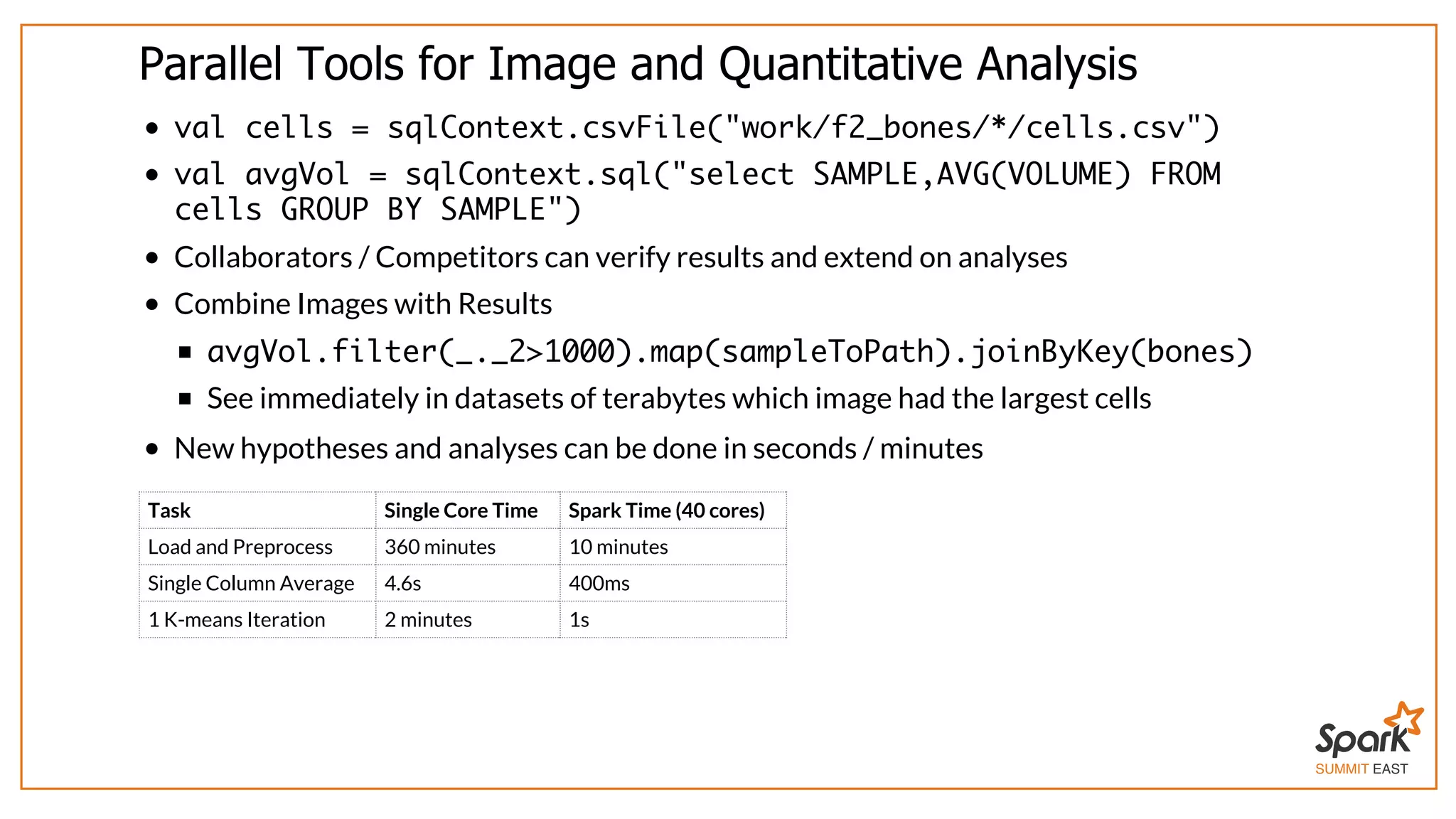 Parallel Tools for Image and Quantitative Analysis

• val cells = sqlContext.csvFile("work/f2_bones/*/cells.csv")
• val avgVol = sqlContext.sql("select SAMPLE,AVG(VOLUME) FROM cells GROUP BY SAMPLE")
• Collaborators / Competitors can verify results and extend on analyses
• Combine Images with Results
▪ avgVol.filter(_._2>1000).map(sampleToPath).joinByKey(bones)
▪ See immediately in datasets of terabytes which image had the largest cells
• New hypotheses and analyses can be done in seconds / minutes

| Task | Single Core Time | Spark Time (40 cores) |
|---|---|---|
| Load and Preprocess | 360 minutes | 10 minutes |
| Single Column Average | 4.6s | 400ms |
| 1 K-means Iteration | 2 minutes | 1s |

Spark SUMMIT EAST